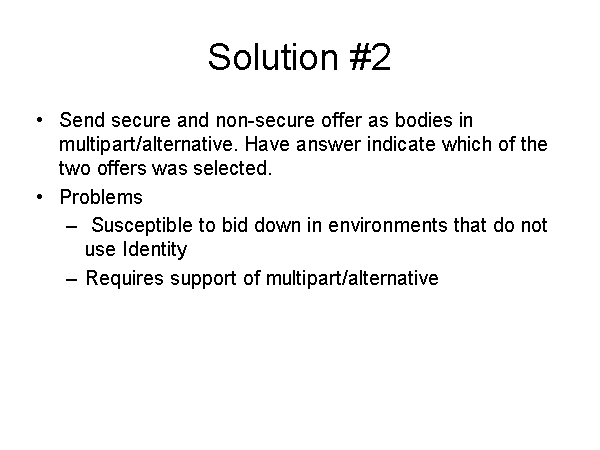 Solution #2

• Send secure and non-secure offer as bodies in multipart/alternative. Have answer indicate which of the two offers was selected.
• Problems
– Susceptible to bid down in environments that do not use Identity
– Requires support of multipart/alternative